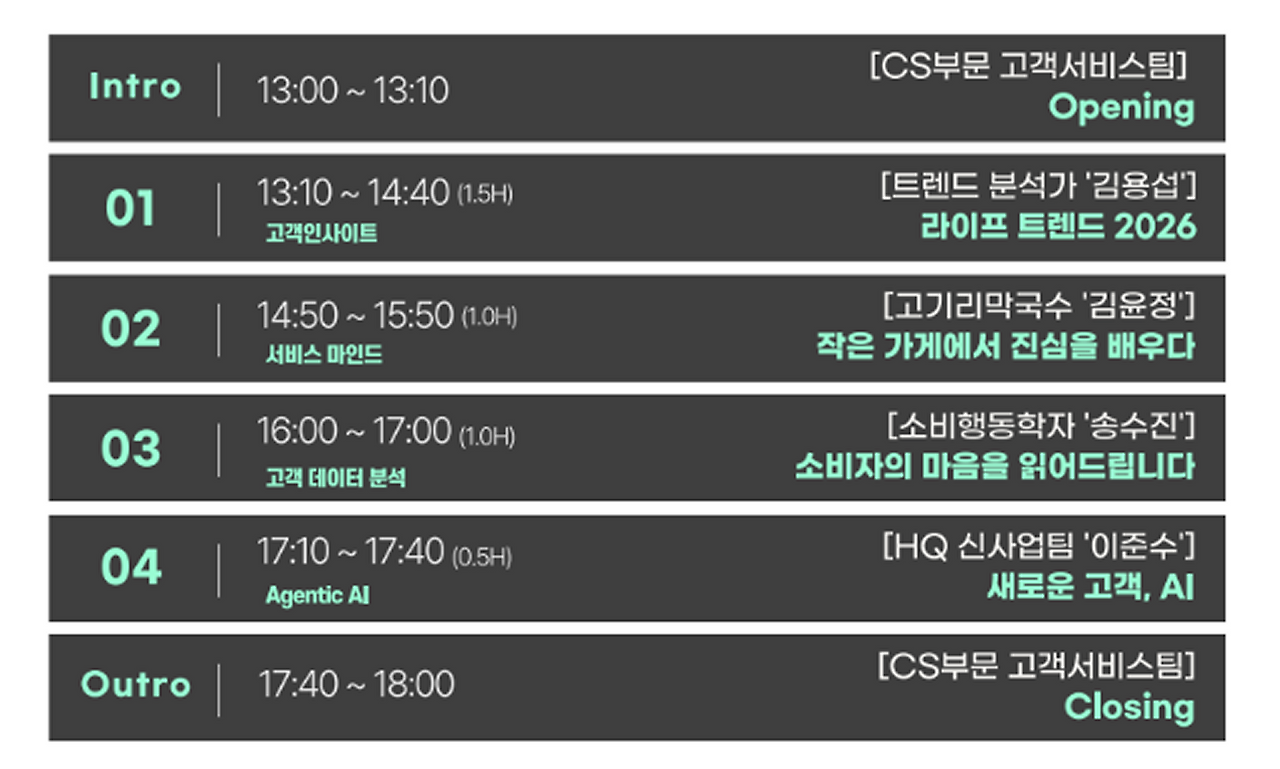 Intro | 13:00 ~ 13:10 [CS부문 고객서비스팀] Opening

01 | 13:10 ~ 14:40 (1.5H) 고객인사이트 [트렌드 분석가 '김용섭'] 라이프 트렌드 2026

02 | 14:50 ~ 15:50 (1.0H) 서비스 마인드 [고기리막국수 '김윤정'] 작은 가게에서 진심을 배우다

03 | 16:00 ~ 17:00 (1.0H) 고객 데이터 분석 [소비행동학자 '송수진'] 소비자의 마음을 읽어드립니다

04 | 17:10 ~ 17:40 (0.5H) Agentic AI [HQ 신사업팀 '이준수'] 새로운 고객, AI

Outro | 17:40 ~ 18:00 [CS부문 고객서비스팀] Closing